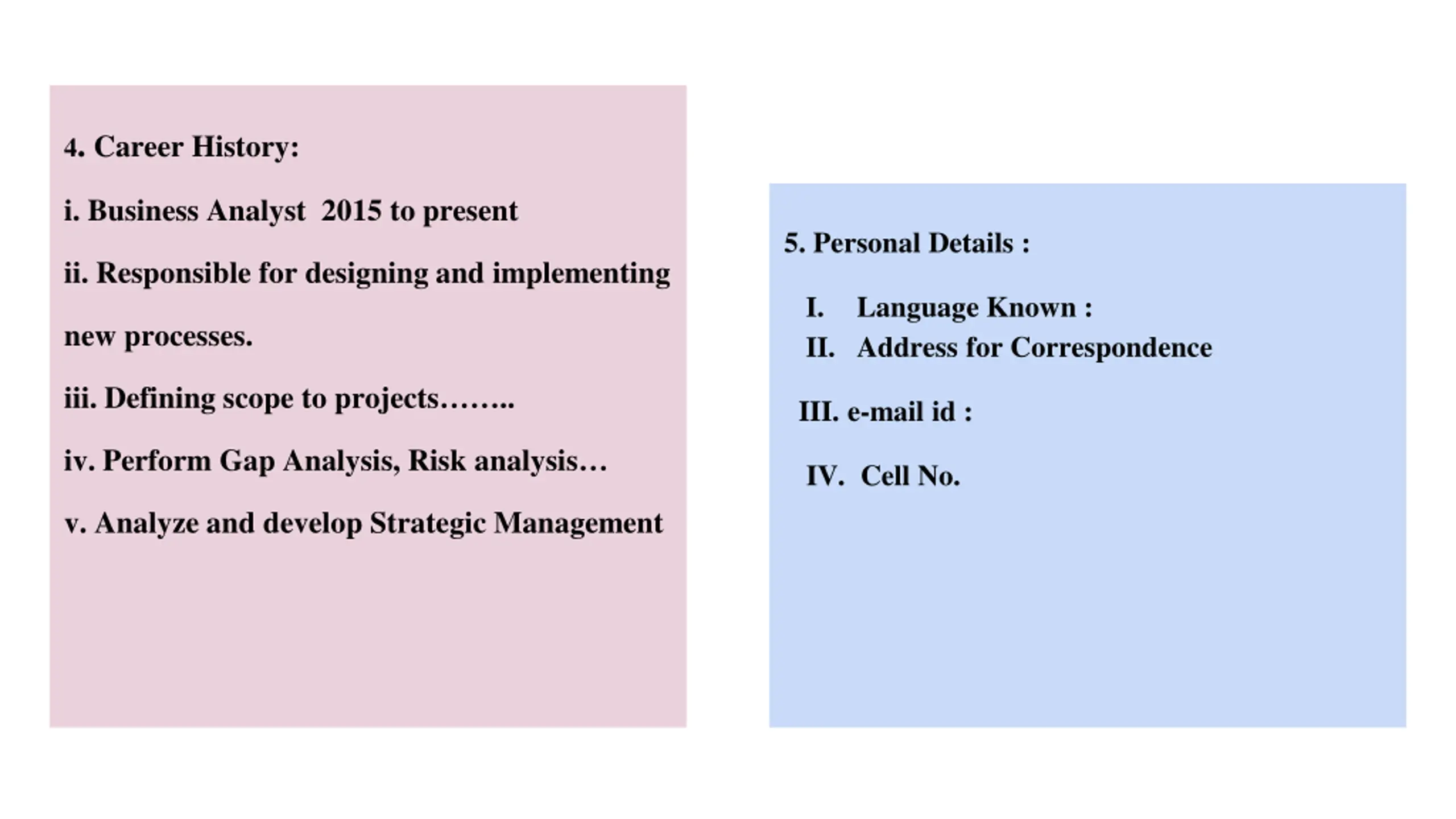 4. Career History:

i. Business Analyst 2015 to present

ii. Responsible for designing and implementing new processes.

iii. Defining scope to projects……..

iv. Perform Gap Analysis, Risk analysis…

v. Analyze and develop Strategic Management

5. Personal Details :

I. Language Known :

II. Address for Correspondence

III. e-mail id :

IV. Cell No.